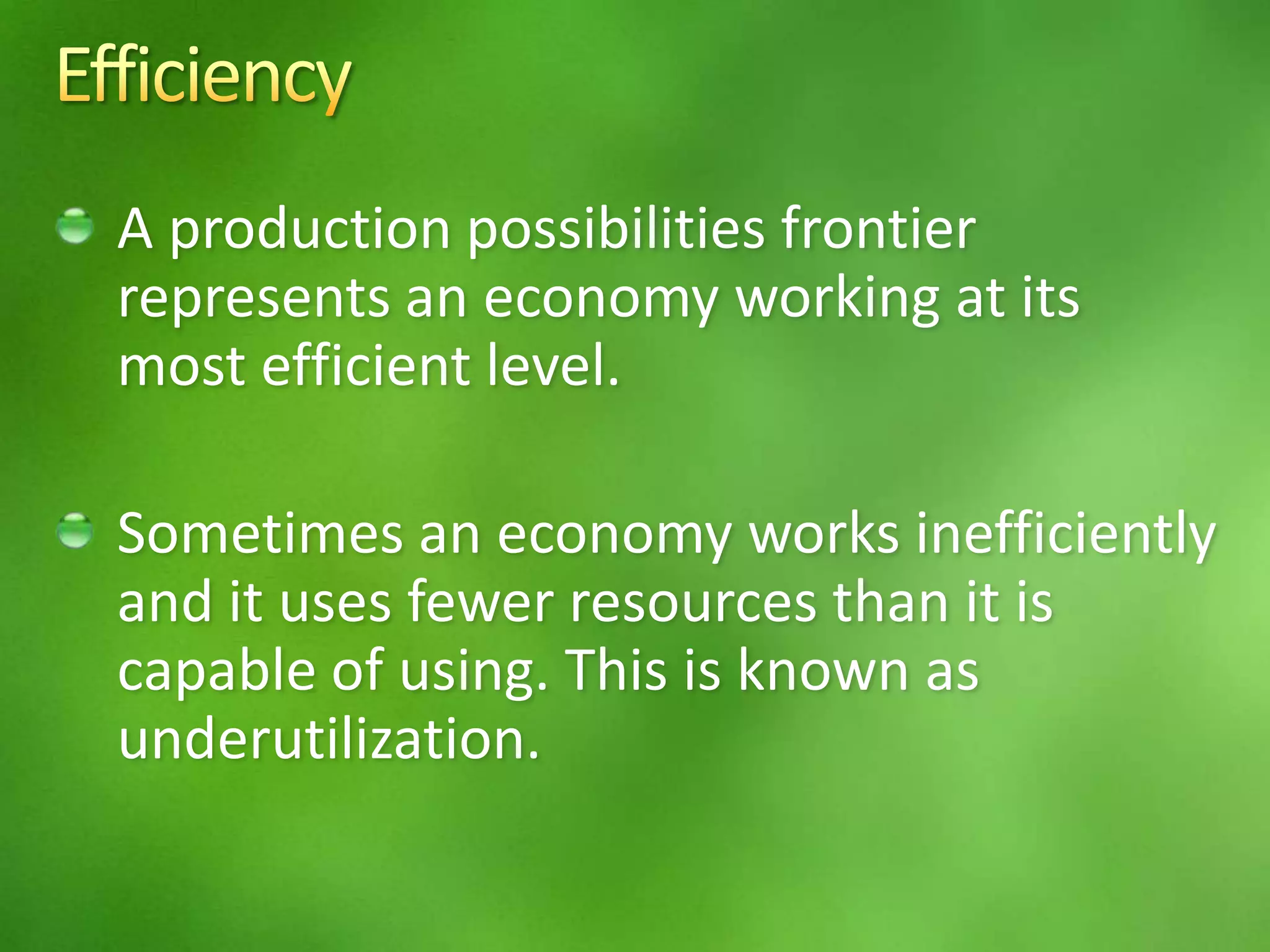 Efficiency

A production possibilities frontier represents an economy working at its most efficient level.

Sometimes an economy works inefficiently and it uses fewer resources than it is capable of using. This is known as underutilization.